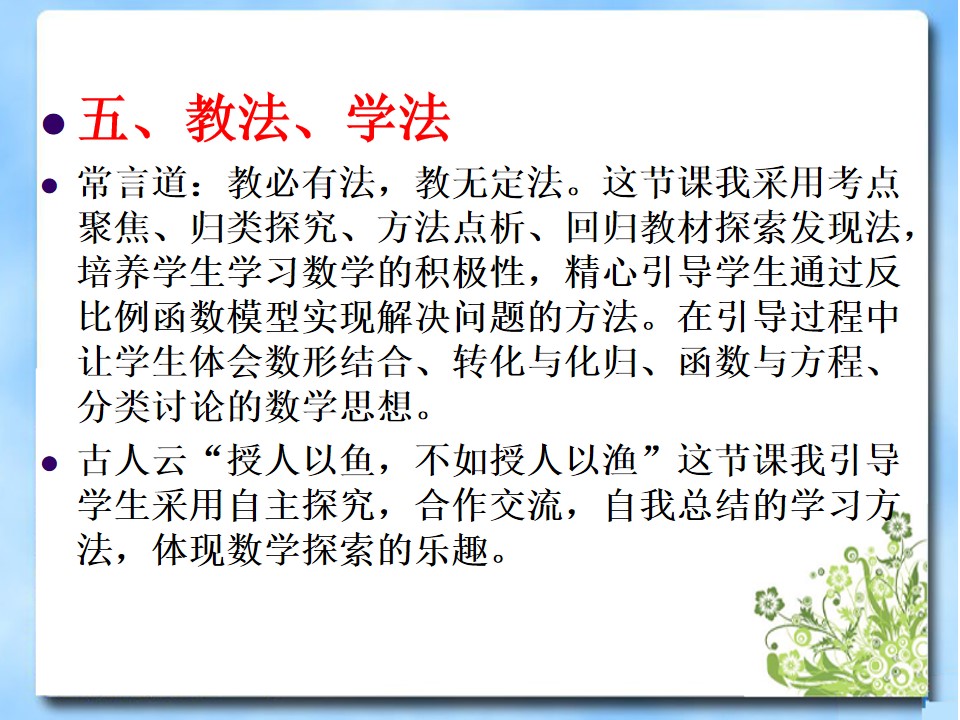 五、教法、学法

常言道：教必有法，教无定法。这节课我采用考点聚焦、归类探究、方法点析、回归教材探索发现法，培养学生学习数学的积极性，精心引导学生通过反比例函数模型实现解决问题的方法。在引导过程中让学生体会数形结合、转化与化归、函数与方程、分类讨论的数学思想。

古人云“授人以鱼，不如授人以渔”这节课我引导学生采用自主探究，合作交流，自我总结的学习方法，体现数学探索的乐趣。